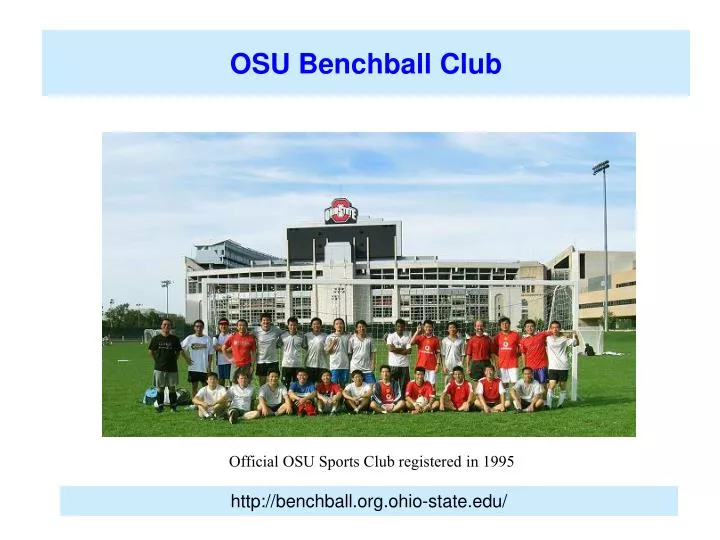 OSU Benchball Club

OHIO STATE

Official OSU Sports Club registered in 1995

http://benchball.org.ohio-state.edu/